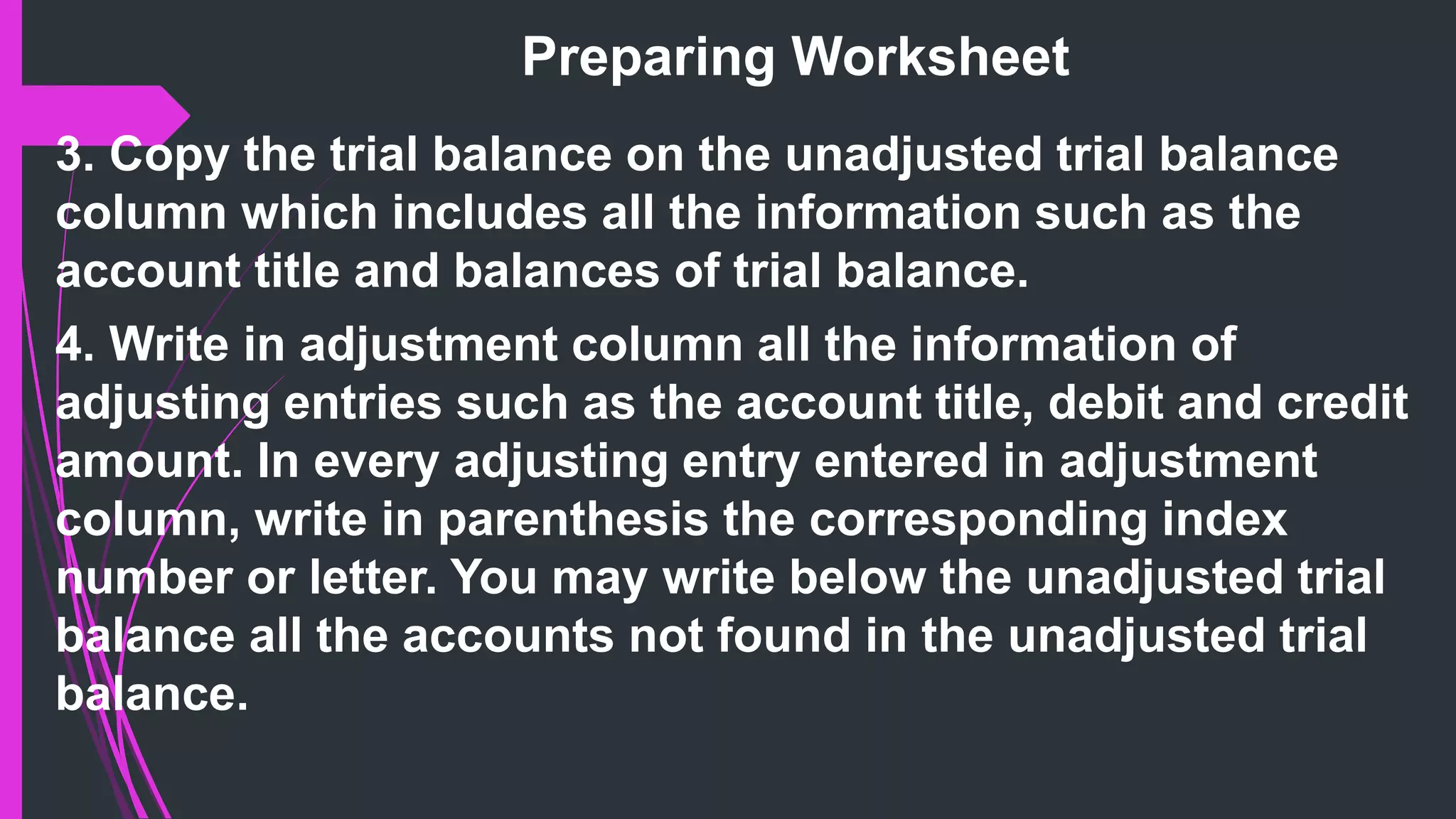 Preparing Worksheet

3. Copy the trial balance on the unadjusted trial balance column which includes all the information such as the account title and balances of trial balance.

4. Write in adjustment column all the information of adjusting entries such as the account title, debit and credit amount. In every adjusting entry entered in adjustment column, write in parenthesis the corresponding index number or letter. You may write below the unadjusted trial balance all the accounts not found in the unadjusted trial balance.